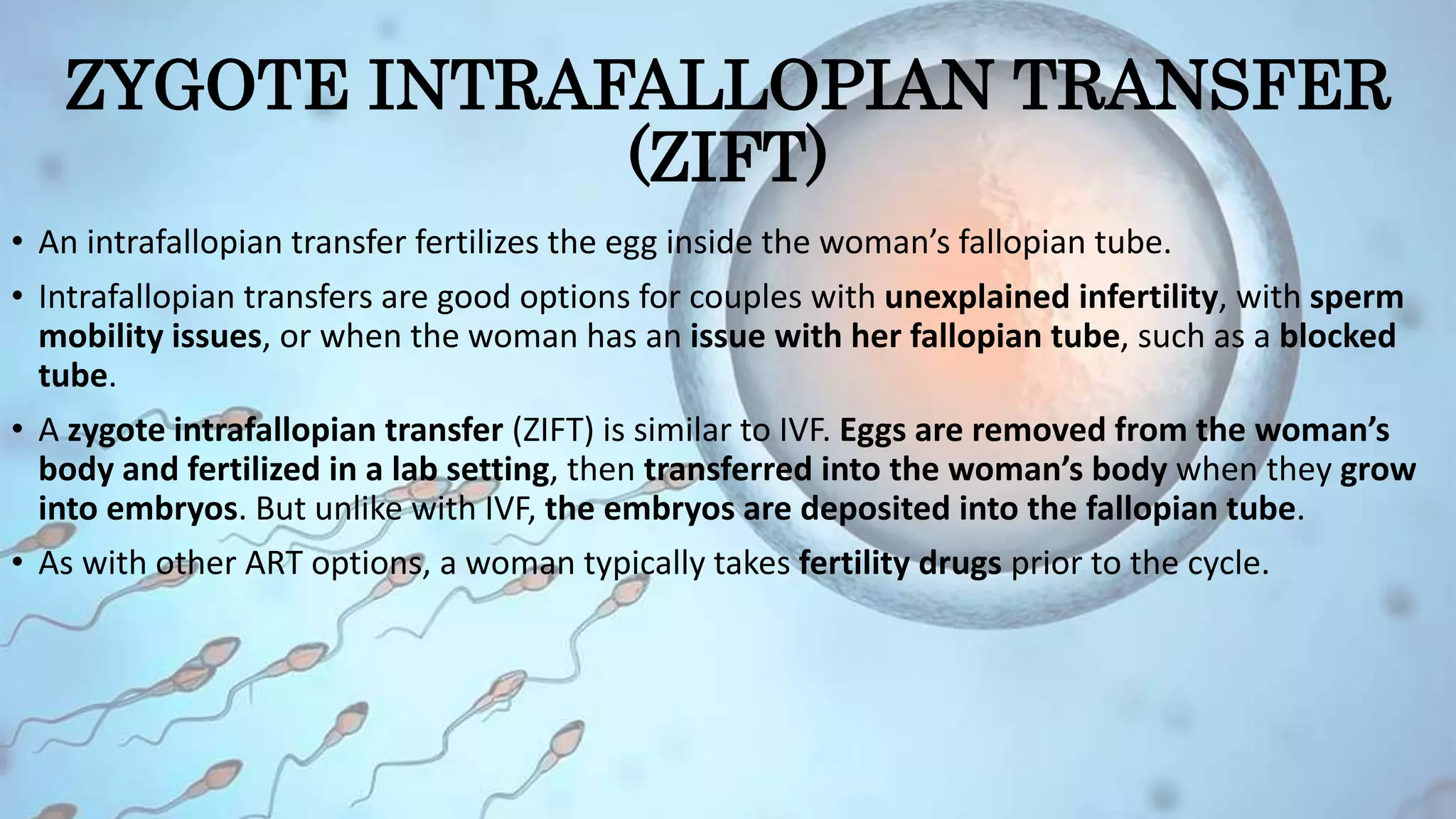 ZYGOTE INTRAFALLOPIAN TRANSFER (ZIFT)

• An intrafallopian transfer fertilizes the egg inside the woman's fallopian tube.

• Intrafallopian transfers are good options for couples with unexplained infertility, with sperm mobility issues, or when the woman has an issue with her fallopian tube, such as a blocked tube.

• A zygote intrafallopian transfer (ZIFT) is similar to IVF. Eggs are removed from the woman's body and fertilized in a lab setting, then transferred into the woman's body when they grow into embryos. But unlike with IVF, the embryos are deposited into the fallopian tube.

• As with other ART options, a woman typically takes fertility drugs prior to the cycle.